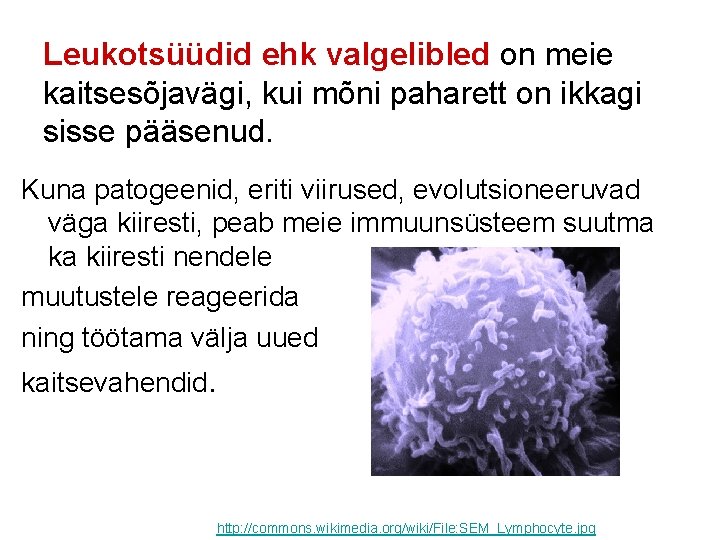 Leukotsüüdid ehk valgelibled on meie kaitsesõjavägi, kui mõni paharett on ikkagi sisse pääsenud.

Kuna patogeenid, eriti viirused, evolutsioneeruvad väga kiiresti, peab meie immuunsüsteem suutma ka kiiresti nendele muutustele reageerida ning töötama välja uued kaitsevahendid.

http://commons.wikimedia.org/wiki/File:SEM_Lymphocyte.jpg